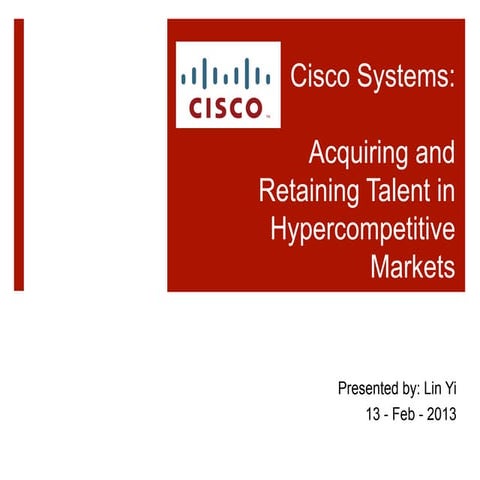 CISCO

Cisco Systems:

Acquiring and Retaining Talent in Hypercompetitive Markets

Presented by: Lin Yi
13 - Feb - 2013